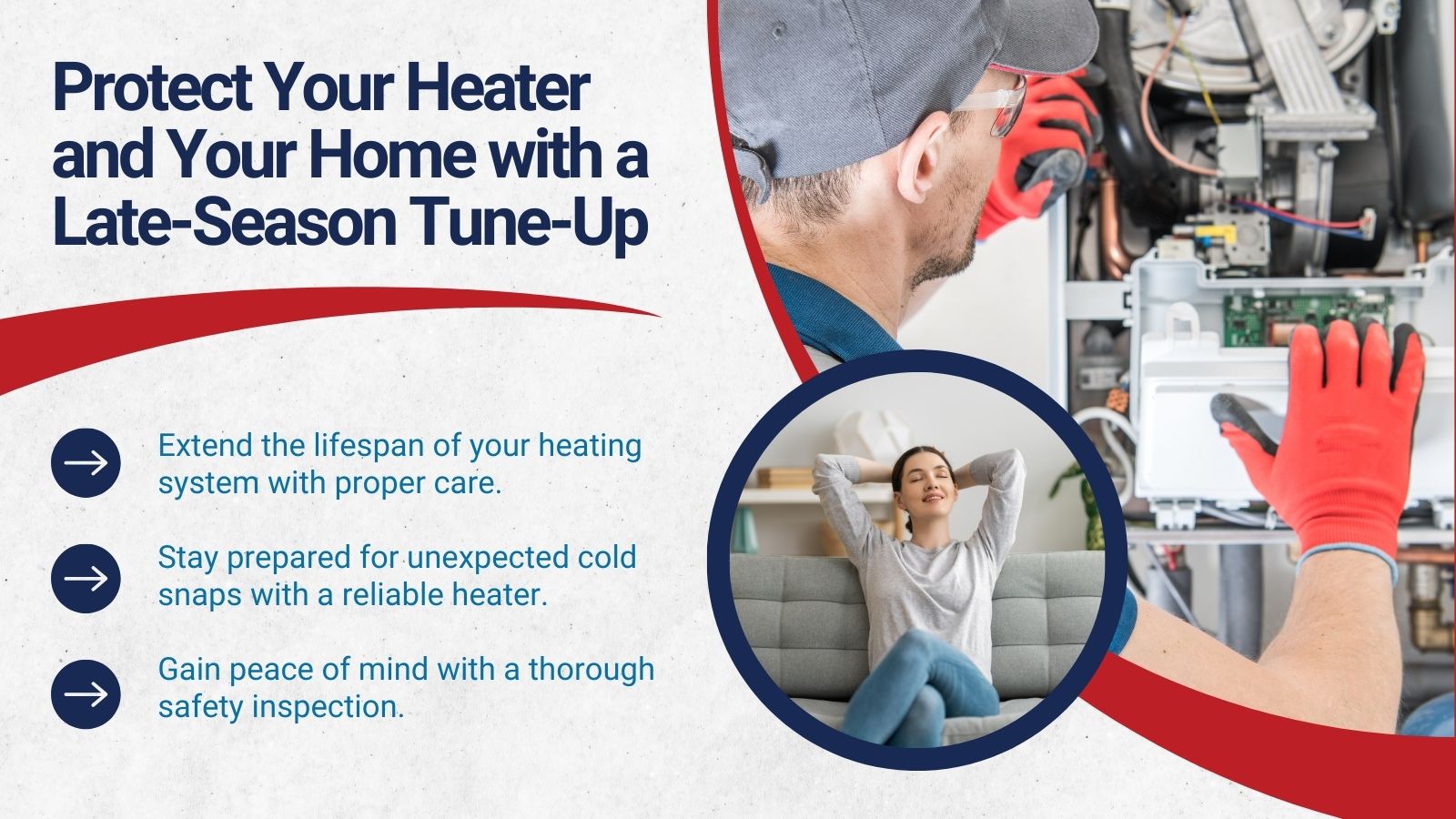 Protect Your Heater and Your Home with a Late-Season Tune-Up

Extend the lifespan of your heating system with proper care.

Stay prepared for unexpected cold snaps with a reliable heater.

Gain peace of mind with a thorough safety inspection.